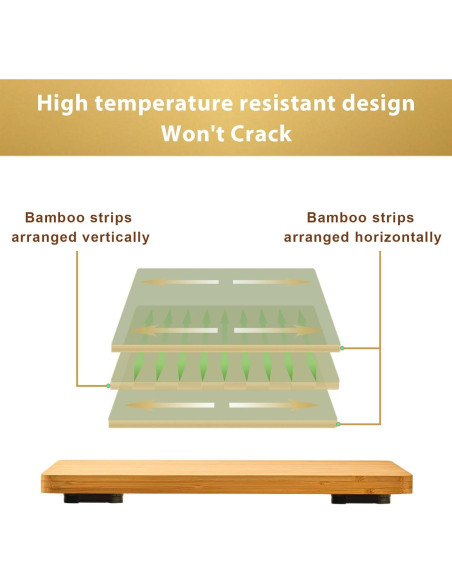 High temperature resistant design
Won't Crack

Bamboo strips arranged vertically

Bamboo strips arranged horizontally